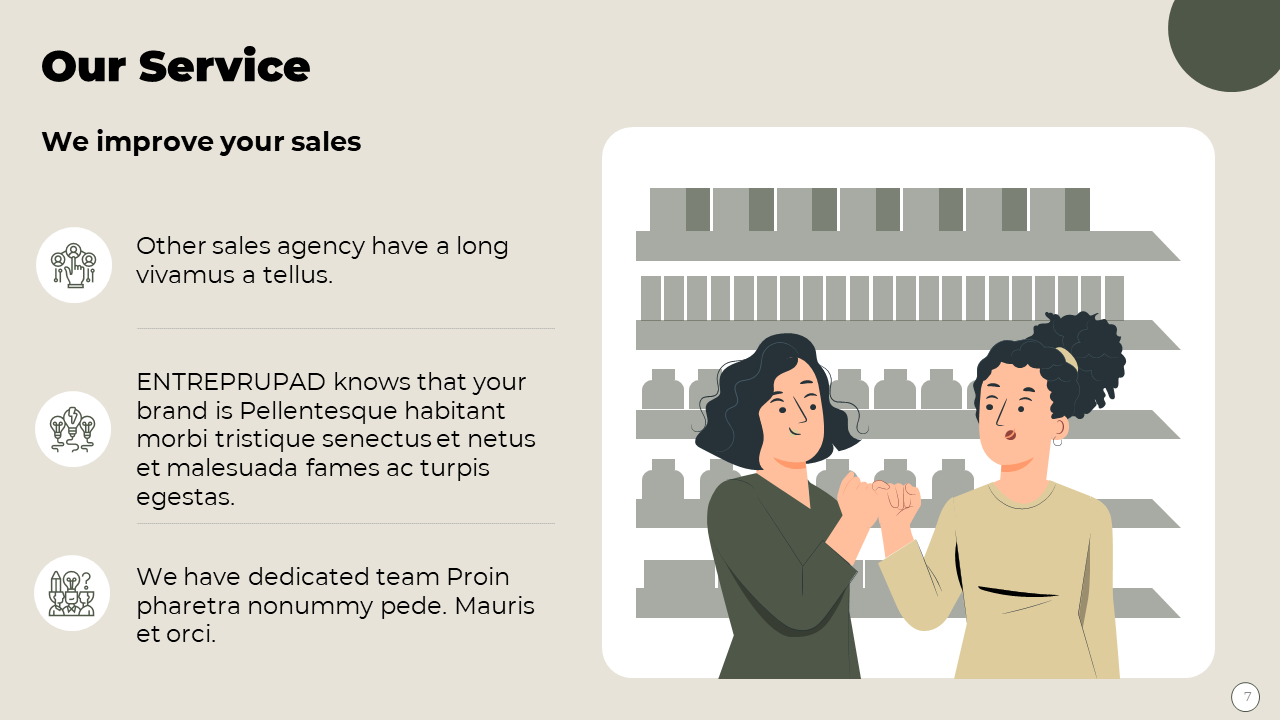 Our Service

We improve your sales

Other sales agency have a long vivamus a tellus.

ENTREPRUPAD knows that your brand is Pellentesque habitant morbi tristique senectus et netus et malesuada fames ac turpis egestas.

We have dedicated team Proin pharetra nonummy pede. Mauris et orci.

7